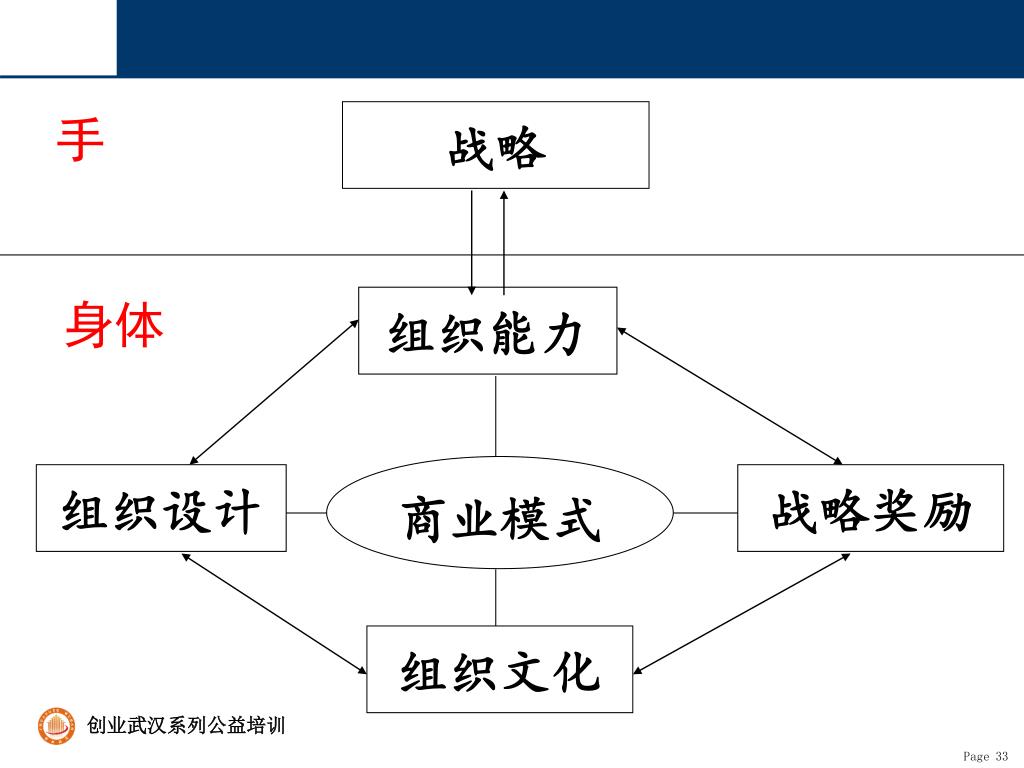 手

战略

身体

组织能力

组织设计

商业模式

战略奖励

组织文化

创业武汉系列公益培训

Page 33